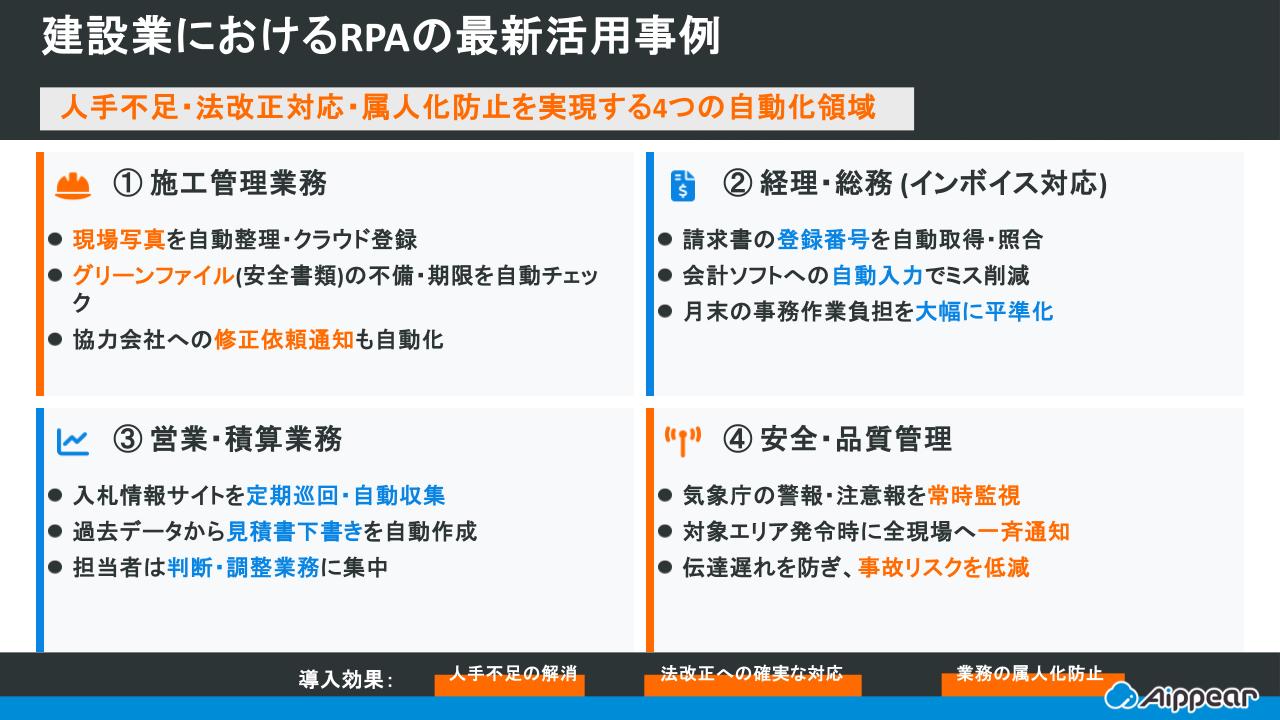 建設業におけるRPAの最新活用事例

人手不足・法改正対応・属人化防止を実現する4つの自動化領域

① 施工管理業務

● 現場写真を自動整理・クラウド登録
● グリーンファイル(安全書類)の不備・期限を自動チェック
● 協力会社への修正依頼通知も自動化

② 経理・総務 (インボイス対応)

● 請求書の登録番号を自動取得・照合
● 会計ソフトへの自動入力でミス削減
● 月末の事務作業負担を大幅に平準化

③ 営業・積算業務

● 入札情報サイトを定期巡回・自動収集
● 過去データから見積書下書きを自動作成
● 担当者は判断・調整業務に集中

④ 安全・品質管理

● 気象庁の警報・注意報を常時監視
● 対象エリア発令時に全現場へ一斉通知
● 伝達遅れを防ぎ、事故リスクを低減

導入効果: 人手不足の解消 法改正への確実な対応 業務の属人化防止

Aippear